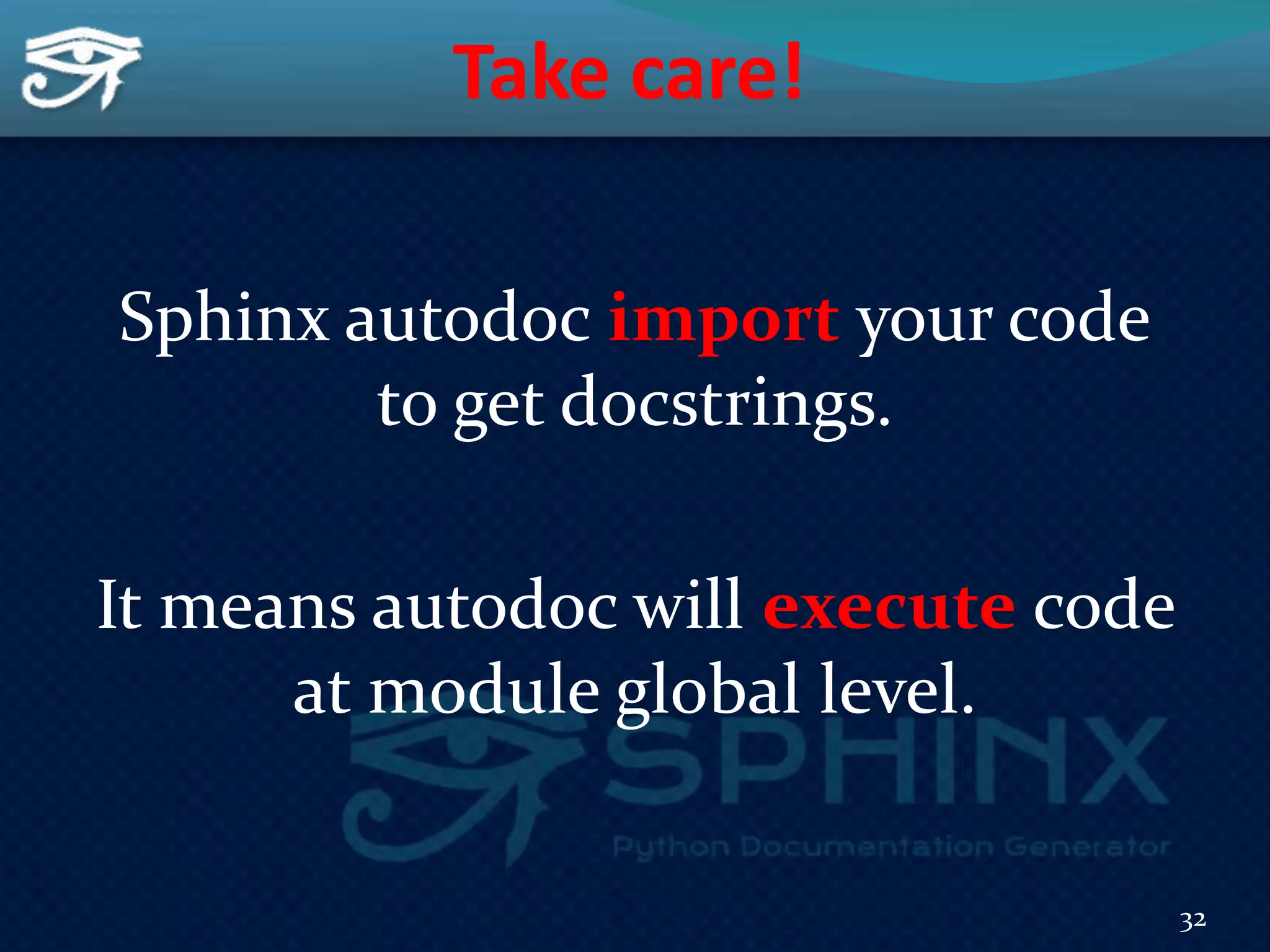 Take care!

Sphinx autodoc import your code to get docstrings.

It means autodoc will execute code at module global level.

SPHINX
Python Documentation Generator

32